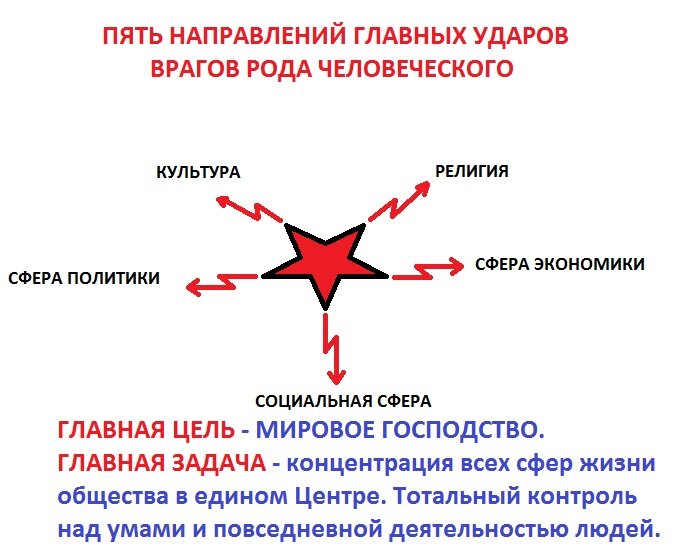 ПЯТЬ НАПРАВЛЕНИЙ ГЛАВНЫХ УДАРОВ ВРАГОВ РОДА ЧЕЛОВЕЧЕСКОГО

КУЛЬТУРА

РЕЛИГИЯ

СФЕРА ПОЛИТИКИ

СФЕРА ЭКОНОМИКИ

СОЦИАЛЬНАЯ СФЕРА

ГЛАВНАЯ ЦЕЛЬ - МИРОВОЕ ГОСПОДСТВО.
ГЛАВНАЯ ЗАДАЧА - концентрация всех сфер жизни общества в едином Центре. Тотальный контроль над умами и повседневной деятельностью людей.